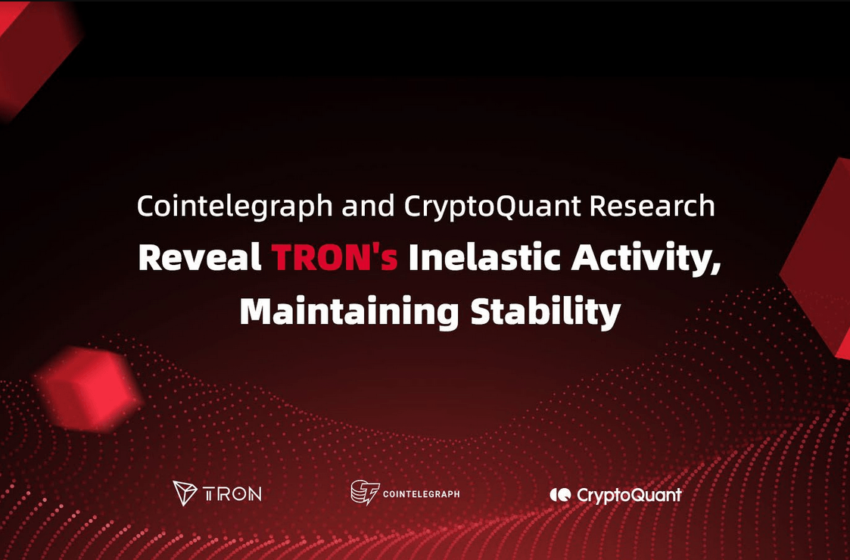 Cointelegraph and CryptoQuant Research

Reveal TRON's Inelastic Activity, Maintaining Stability

TRON

COINTELEGRAPH

CryptoQuant